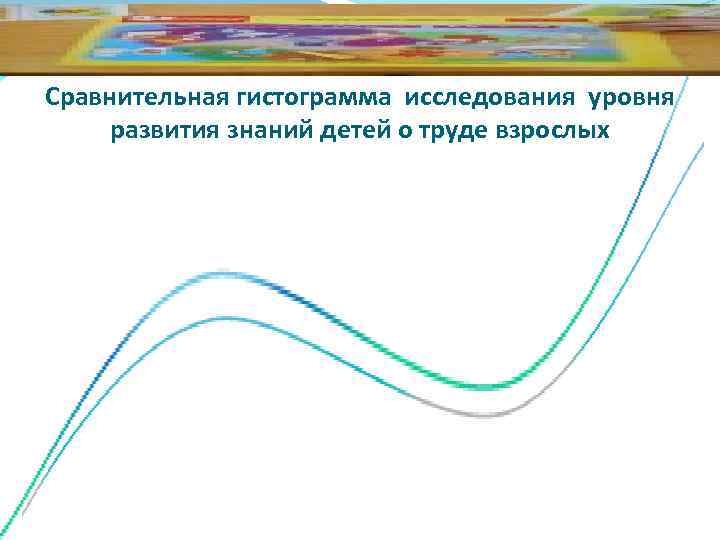 Сравнительная гистограмма исследования уровня развития знаний детей о труде взрослых